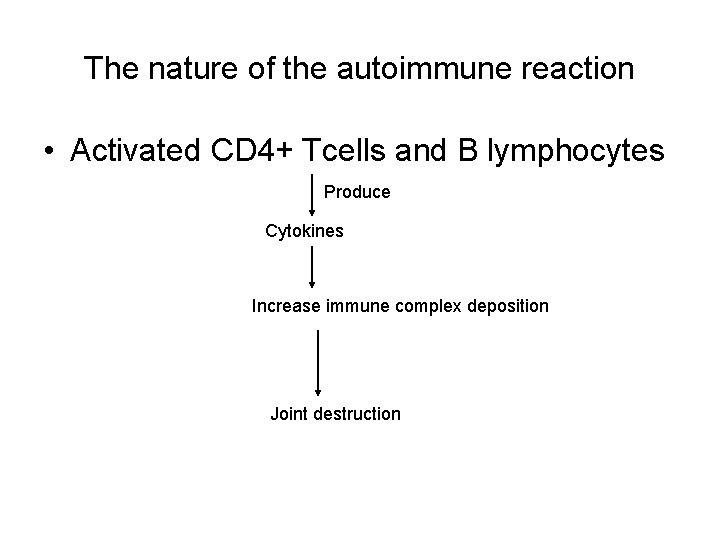 The nature of the autoimmune reaction

• Activated CD4+ Tcells and B lymphocytes

Produce

Cytokines

Increase immune complex deposition

Joint destruction